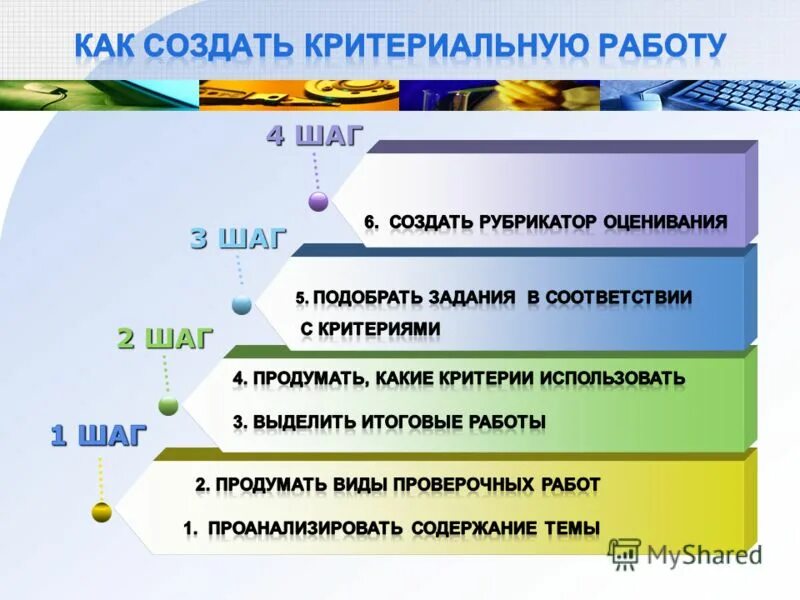 КАК СОЗДАТЬ КРИТЕРИАЛЬНУЮ РАБОТУ

4 ШАГ

6. СОЗДАТЬ РУБРИКАТОР ОЦЕНИВАНИЯ

3 ШАГ

5. ПОДОБРАТЬ ЗАДАНИЯ В СООТВЕТСТВИИ С КРИТЕРИЯМИ

2 ШАГ

4. ПРОДУМАТЬ, КАКИЕ КРИТЕРИИ ИСПОЛЬЗОВАТЬ

3. ВЫДЕЛИТЬ ИТОГОВЫЕ РАБОТЫ

1 ШАГ

2. ПРОДУМАТЬ ВИДЫ ПРОВЕРОЧНЫХ РАБОТ

1. ПРОАНАЛИЗИРОВАТЬ СОДЕРЖАНИЕ ТЕМЫ

MyShared